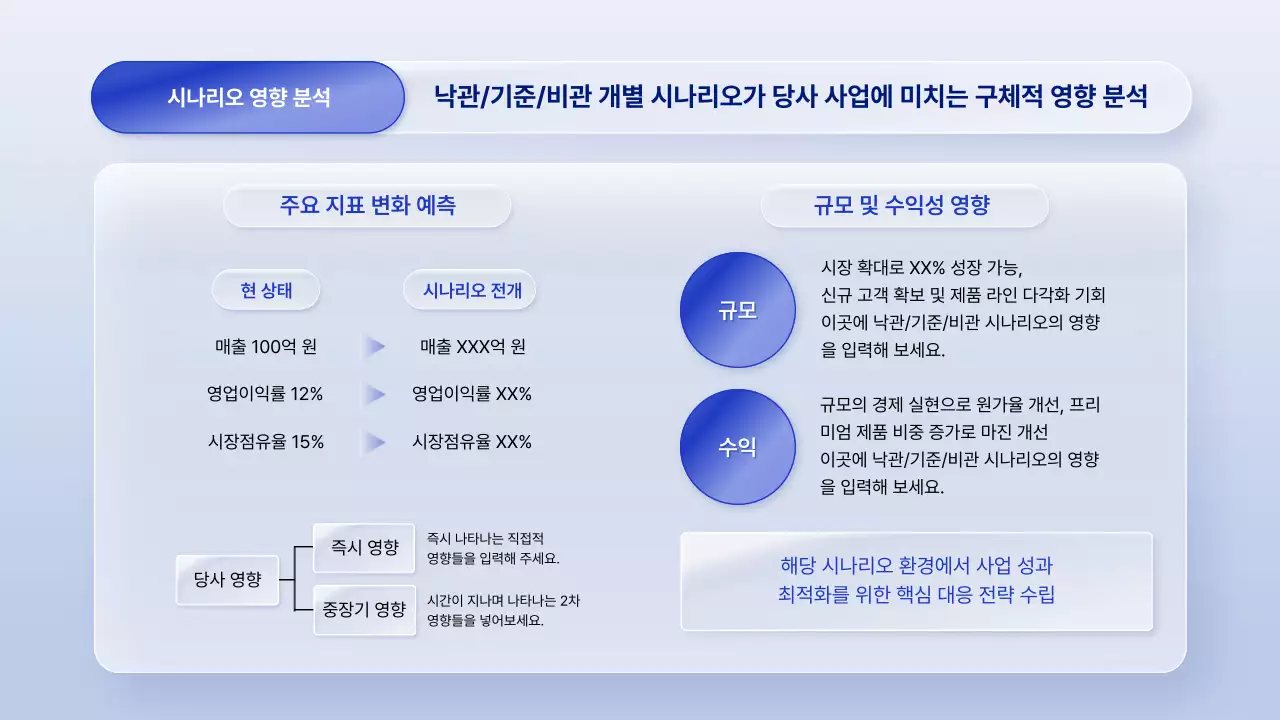 시나리오 영향 분석

낙관/기준/비관 개별 시나리오가 당사 사업에 미치는 구체적 영향 분석

주요 지표 변화 예측

현 상태

시나리오 전개

매출 100억 원

매출 XXX억 원

영업이익률 12%

영업이익률 XX%

시장점유율 15%

시장점유율 XX%

당사 영향

즉시 영향

즉시 나타나는 직접적 영향들을 입력해 주세요.

중장기 영향

시간이 지나며 나타나는 2차 영향들을 넣어보세요.

규모 및 수익성 영향

규모

시장 확대로 XX% 성장 가능, 신규 고객 확보 및 제품 라인 다각화 기회 이곳에 낙관/기준/비관 시나리오의 영향을 입력해 보세요.

수익

규모의 경제 실현으로 원가율 개선, 프리미엄 제품 비중 증가로 마진 개선 이곳에 낙관/기준/비관 시나리오의 영향을 입력해 보세요.

해당 시나리오 환경에서 사업 성과 최적화를 위한 핵심 대응 전략 수립